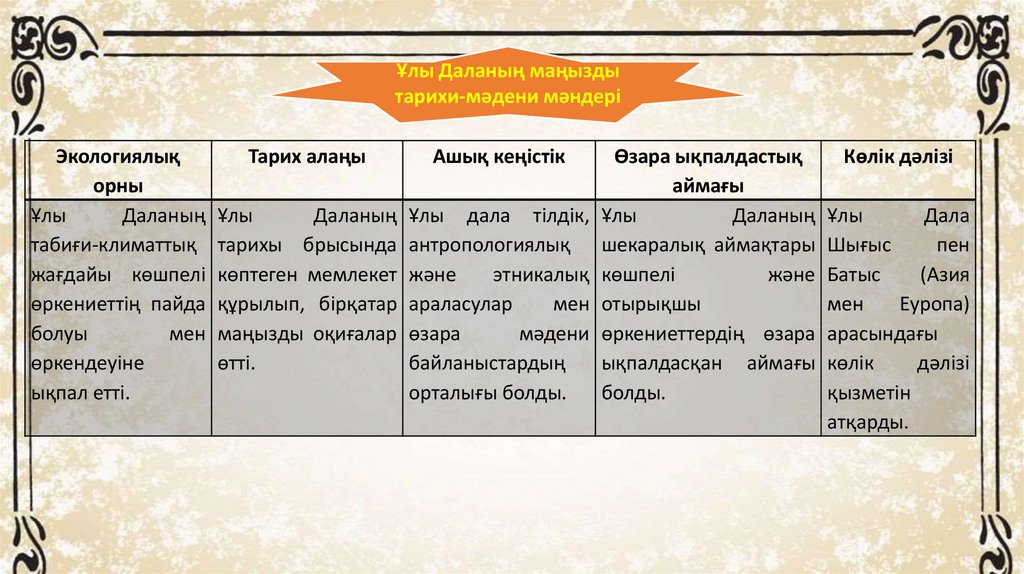 Ұлы Даланың маңызды тарихи-мәдени мәндері

| Экологиялық орны | Тарих алаңы | Ашық кеңістік | Өзара ықпалдастық аймағы | Көлік дәлізі |
|---|---|---|---|---|
| Ұлы Даланың табиғи-климаттық жағдайы көшпелі өркениеттің пайда болуы мен өркендеуіне ықпал етті. | Ұлы Даланың тарихы брысында көптеген мемлекет құрылып, бірқатар маңызды оқиғалар өтті. | Ұлы дала тілдік, антропологиялық және этникалық араласулар мен өзара мәдени байланыстардың орталығы болды. | Ұлы Даланың шекаралық аймақтары көшпелі және отырықшы өркениеттердің өзара ықпалдасқан аймағы болды. | Ұлы Дала Шығыс пен Батыс (Азия мен Еуропа) арасындағы көлік дәлізі қызметін атқарды. |